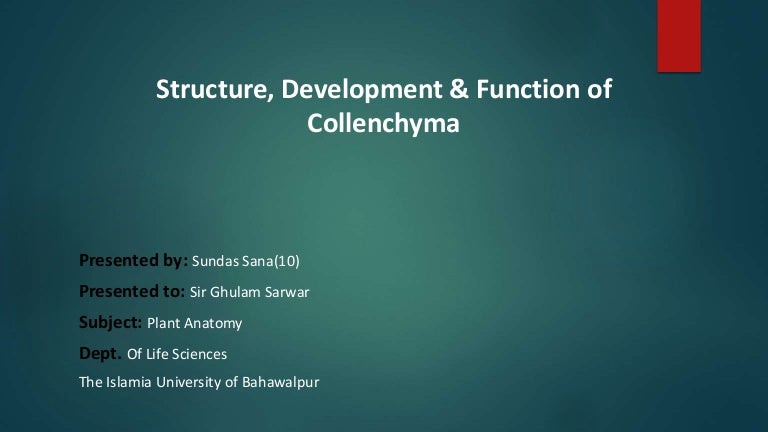 Structure, Development & Function of Collenchyma

Presented by: Sundas Sana(10)

Presented to: Sir Ghulam Sarwar

Subject: Plant Anatomy

Dept. Of Life Sciences

The Islamia University of Bahawalpur